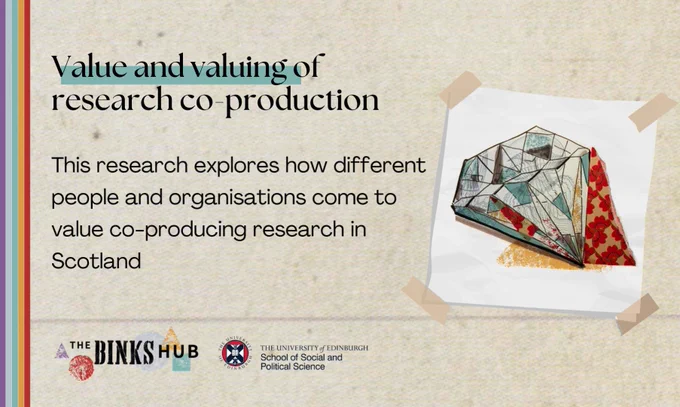 Value and valuing of research co-production

This research explores how different people and organisations come to value co-producing research in Scotland

THE BINKS HUB

THE UNIVERSITY of EDINBURGH
School of Social and Political Science